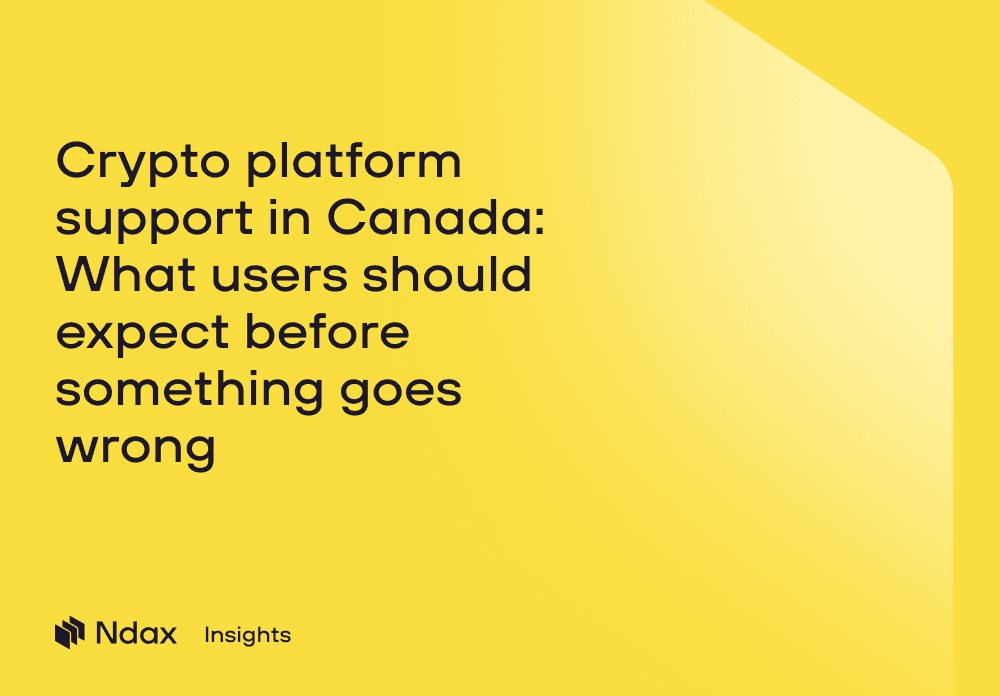 Crypto platform support in Canada: What users should expect before something goes wrong

Ndax Insights